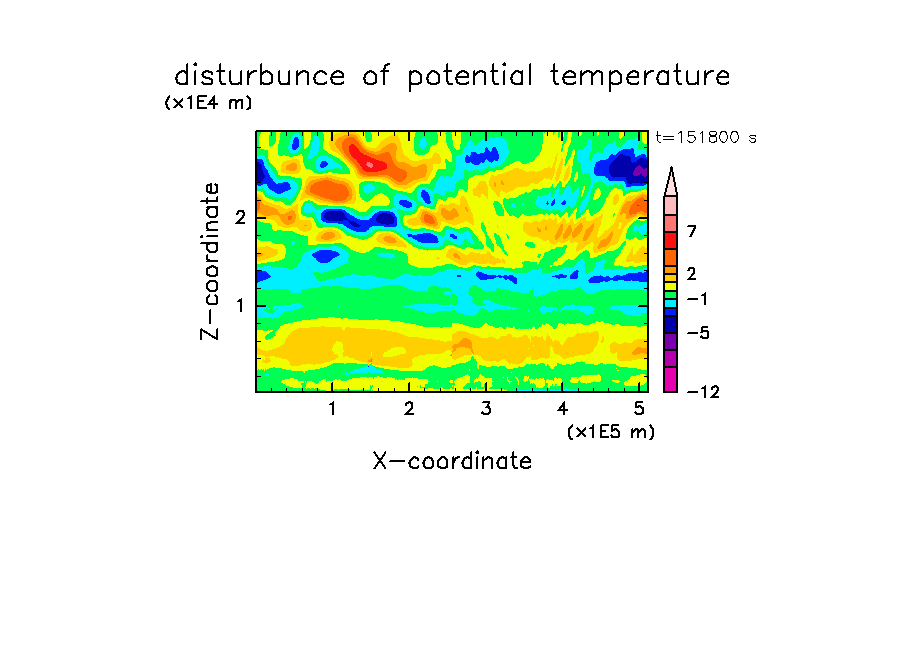 disturbunce of potential temperature

(x1E4 m)

t=151800 s

Z-coordinate

2

1

7

2

−1

−5

−12

1 2 3 4 5

(x1E5 m)

X-coordinate